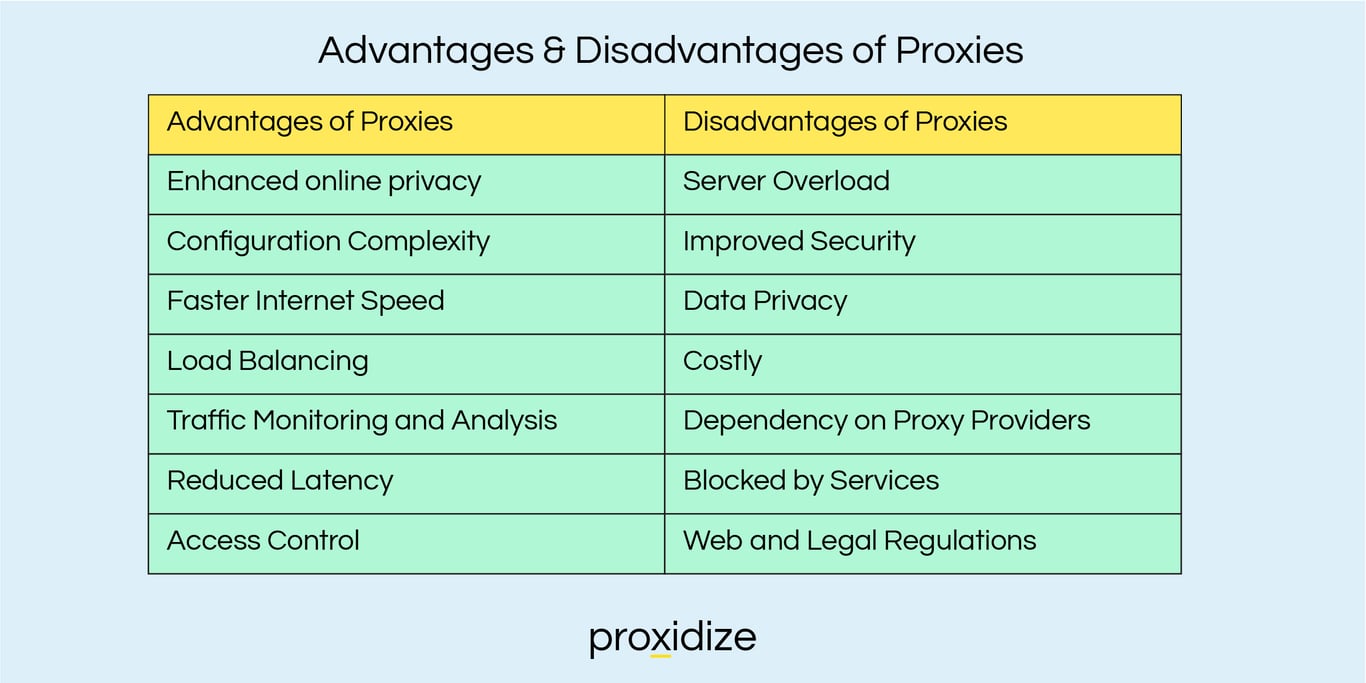 Advantages & Disadvantages of Proxies

| Advantages of Proxies | Disadvantages of Proxies |
|---|---|
| Enhanced online privacy | Server Overload |
| Configuration Complexity | Improved Security |
| Faster Internet Speed | Data Privacy |
| Load Balancing | Costly |
| Traffic Monitoring and Analysis | Dependency on Proxy Providers |
| Reduced Latency | Blocked by Services |
| Access Control | Web and Legal Regulations |

proxidize